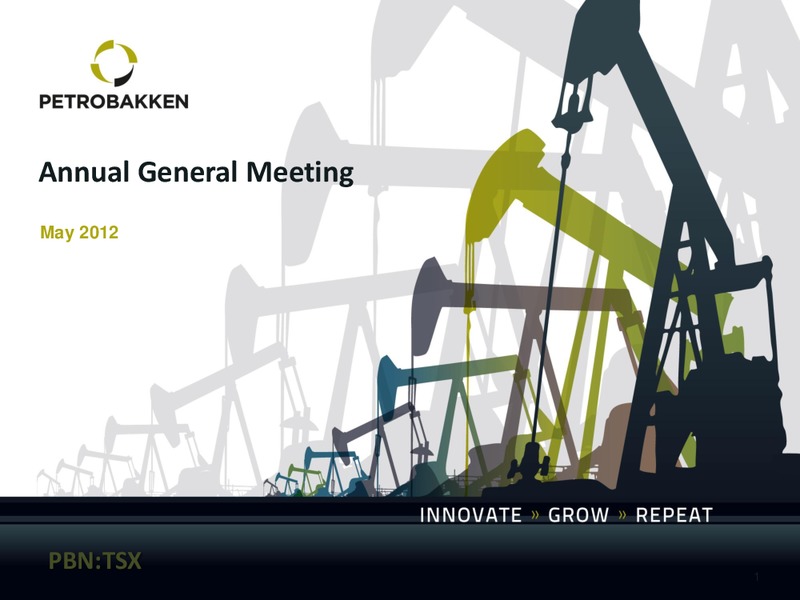 PETROBAKKEN

Annual General Meeting

May 2012

INNOVATE » GROW » REPEAT

PBN:TSX

1